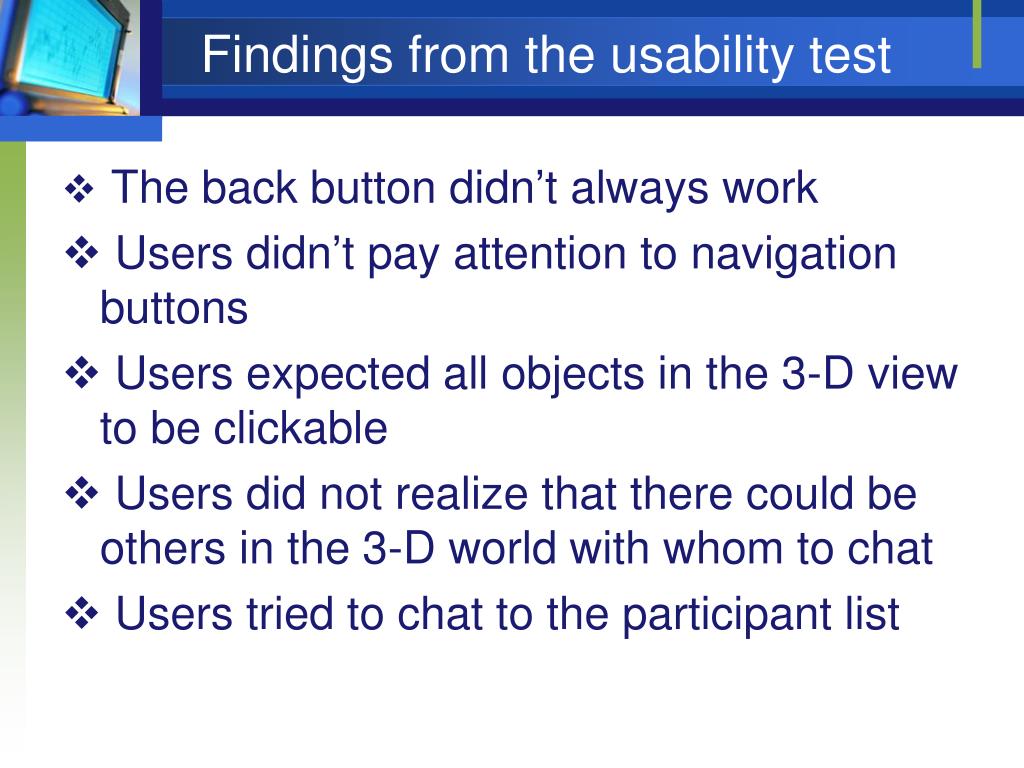 Findings from the usability test

❖ The back button didn’t always work

❖ Users didn’t pay attention to navigation buttons

❖ Users expected all objects in the 3-D view to be clickable

❖ Users did not realize that there could be others in the 3-D world with whom to chat

❖ Users tried to chat to the participant list